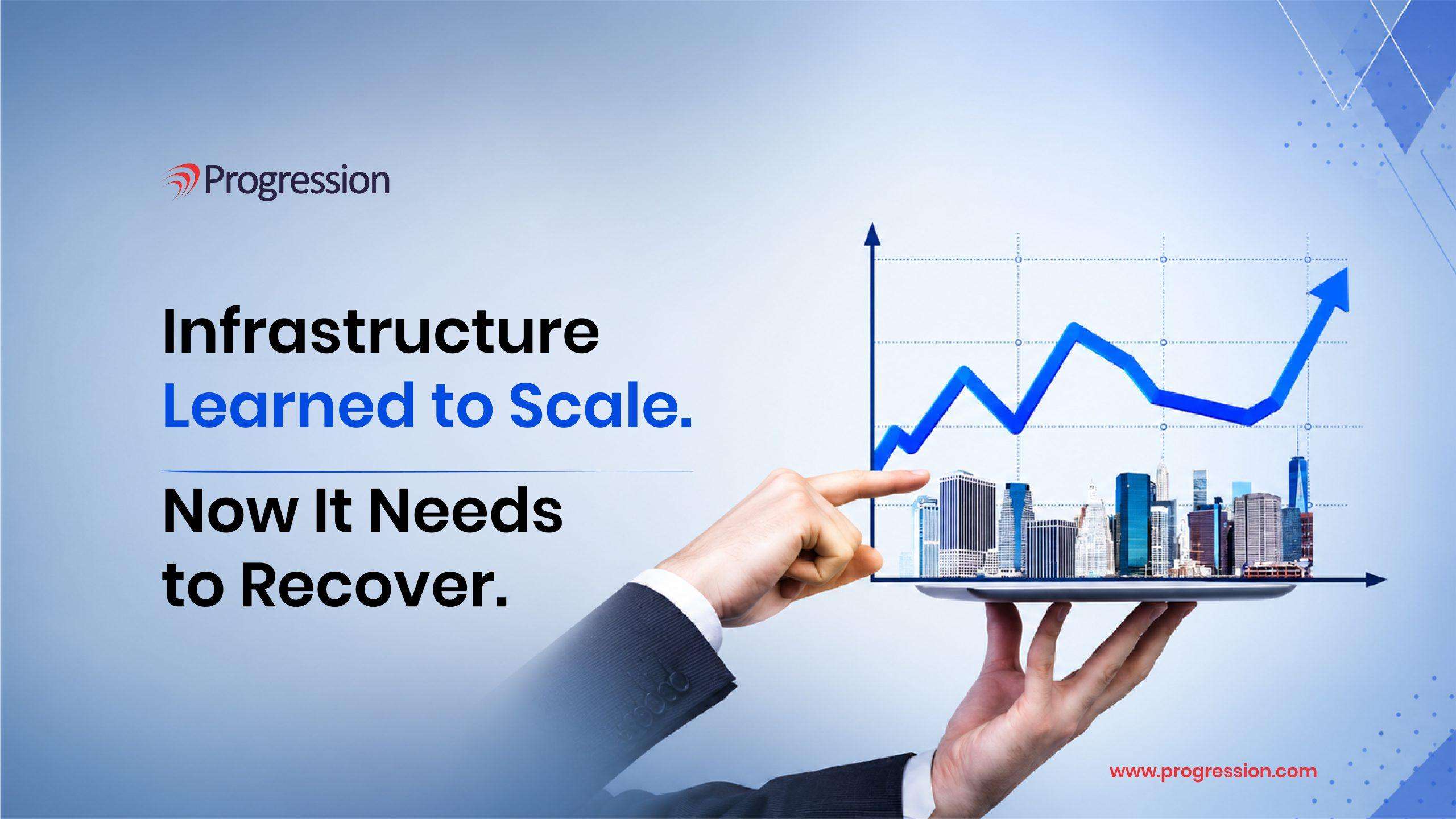 Progression

Infrastructure Learned to Scale.

Now It Needs to Recover.

www.progression.com